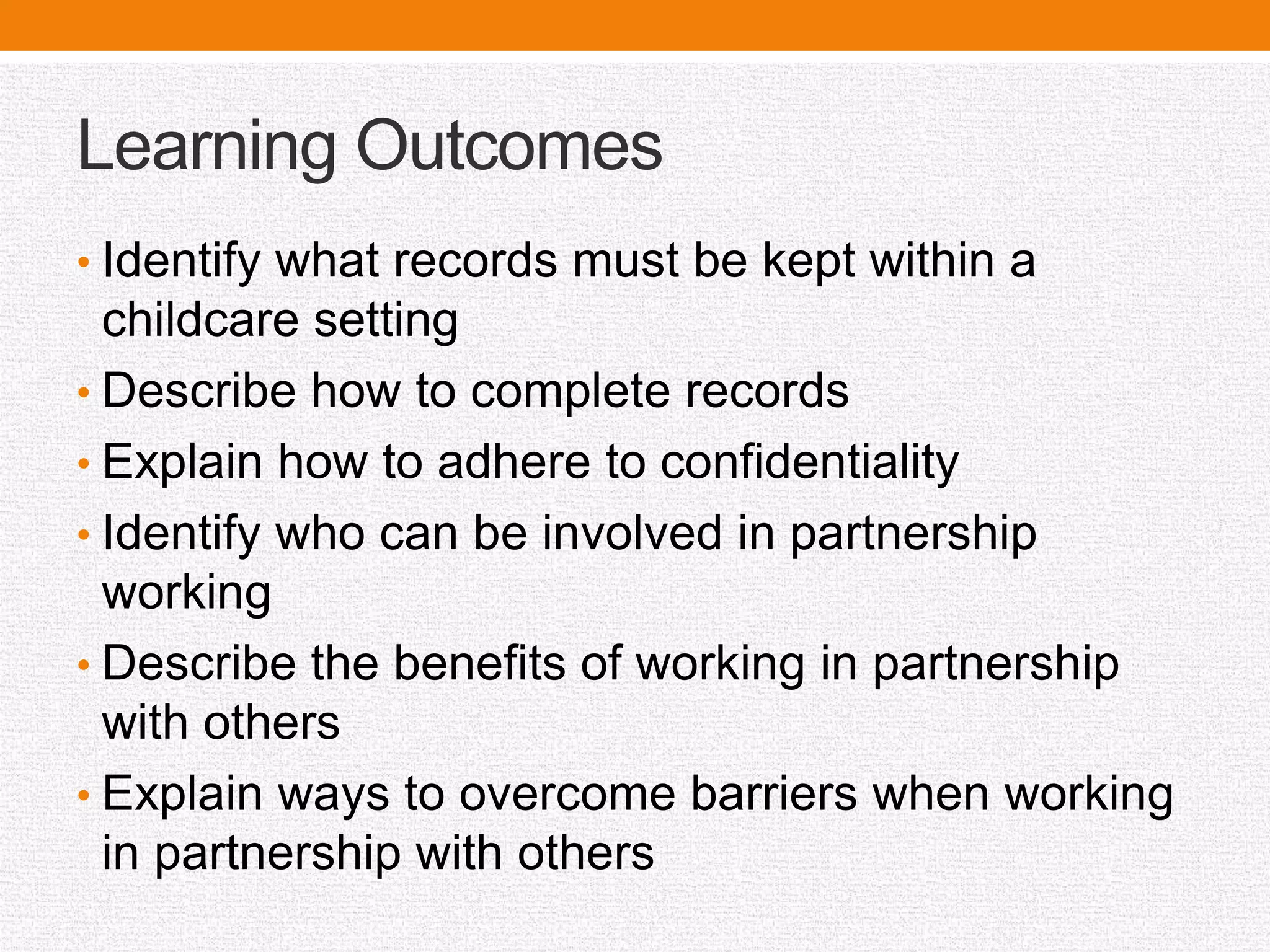 Learning Outcomes

• Identify what records must be kept within a childcare setting
• Describe how to complete records
• Explain how to adhere to confidentiality
• Identify who can be involved in partnership working
• Describe the benefits of working in partnership with others
• Explain ways to overcome barriers when working in partnership with others